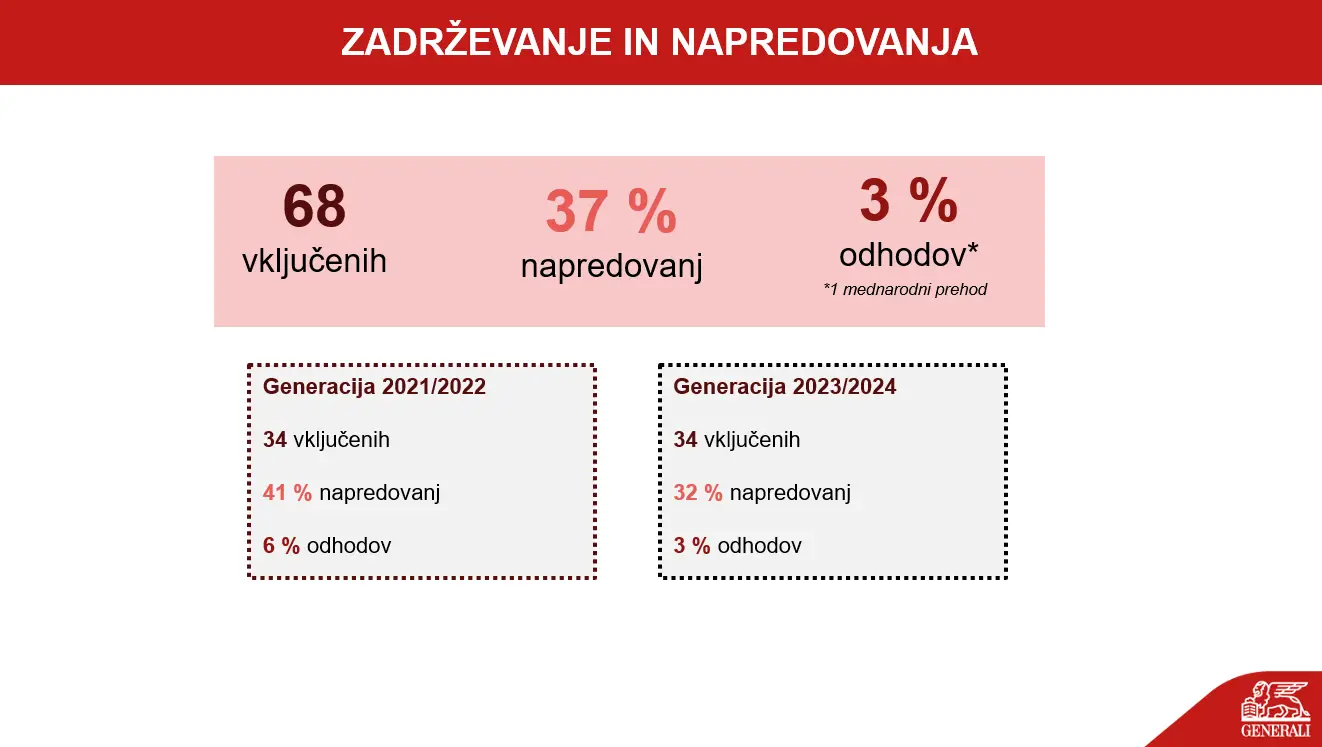 ZADRŽEVANJE IN NAPREDOVANJA

68
vključenih

37 %
napredovanj

3 %
odhodov*
*1 mednarodni prehod

Generacija 2021/2022

34 vključenih

41 % napredovanj

6 % odhodov

Generacija 2023/2024

34 vključenih

32 % napredovanj

3 % odhodov

GENERALI